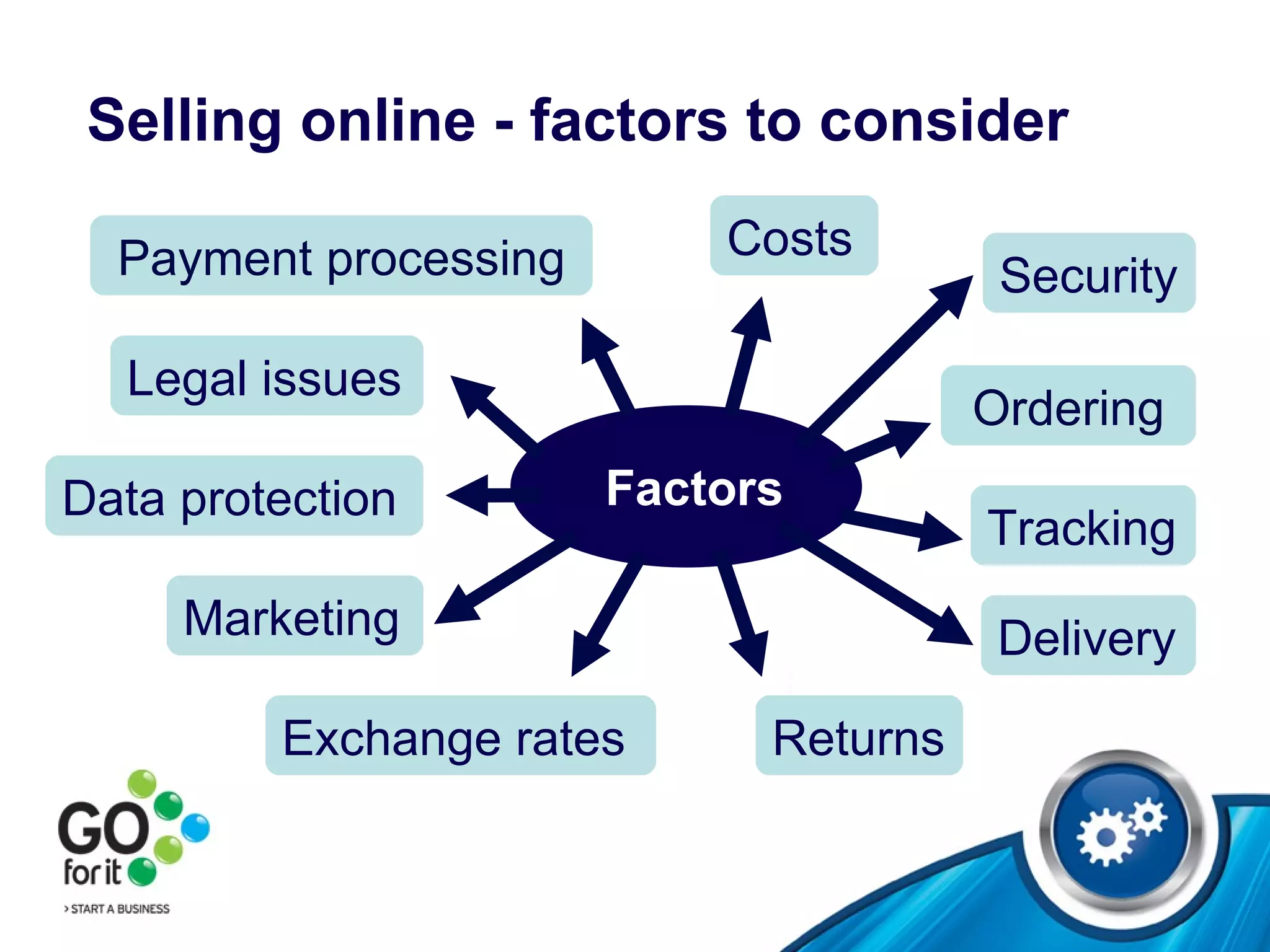 Selling online - factors to consider

Payment processing

Costs

Security

Legal issues

Ordering

Data protection

Factors

Tracking

Marketing

Delivery

Exchange rates

Returns

GO for it

> START A BUSINESS